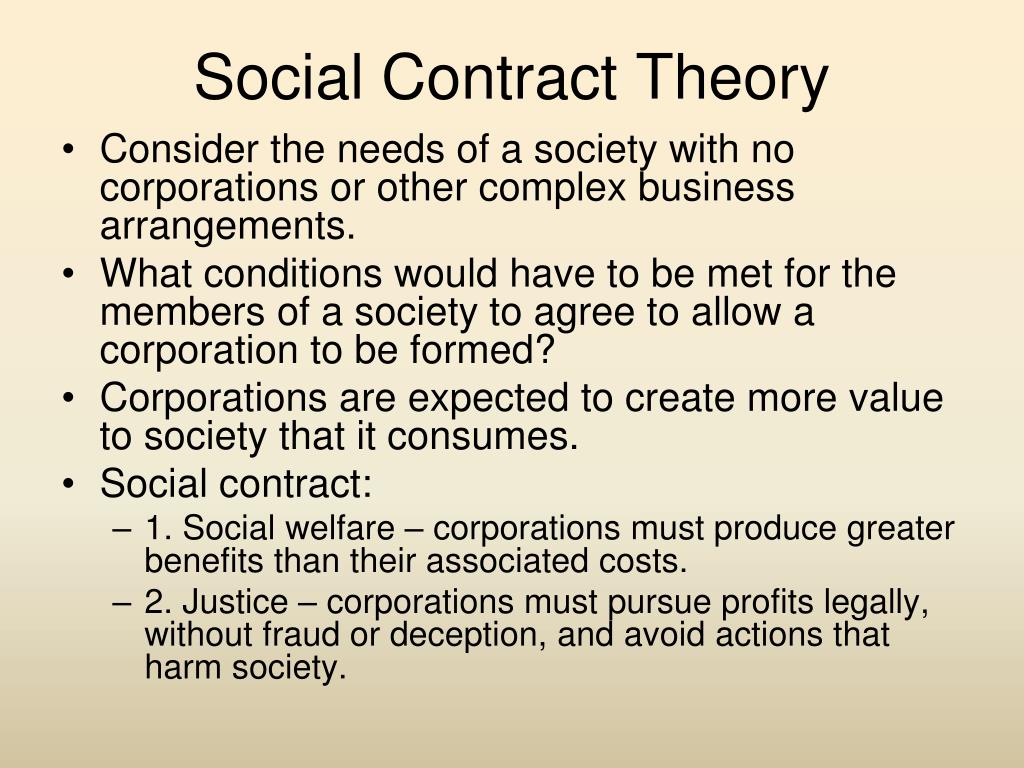 Social Contract Theory

• Consider the needs of a society with no corporations or other complex business arrangements.
• What conditions would have to be met for the members of a society to agree to allow a corporation to be formed?
• Corporations are expected to create more value to society that it consumes.
• Social contract:
– 1. Social welfare – corporations must produce greater benefits than their associated costs.
– 2. Justice – corporations must pursue profits legally, without fraud or deception, and avoid actions that harm society.